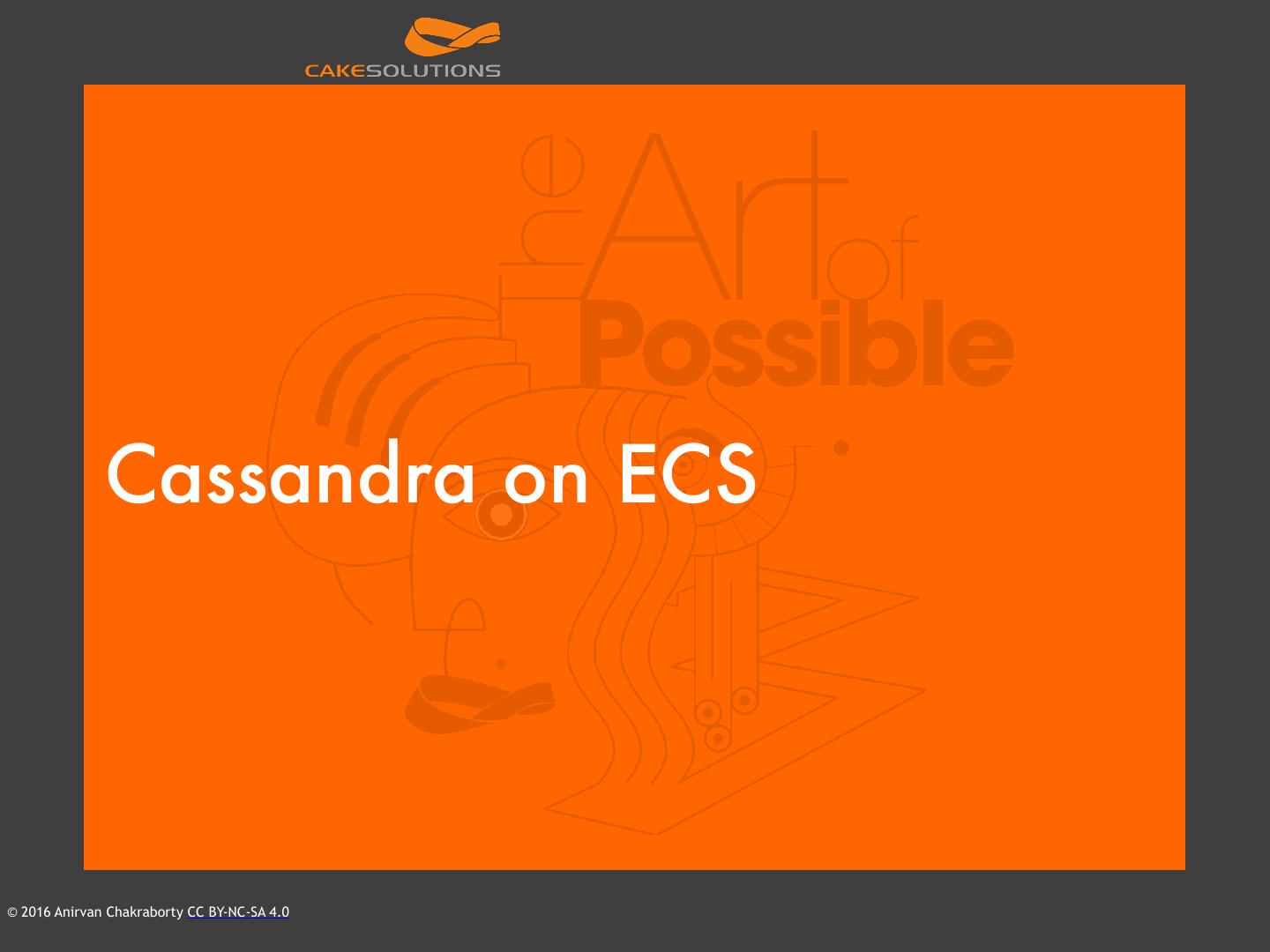 CAKESOLUTIONS

the Art of Possible

Cassandra on ECS

© 2016 Anirvan Chakraborty CC BY-NC-SA 4.0